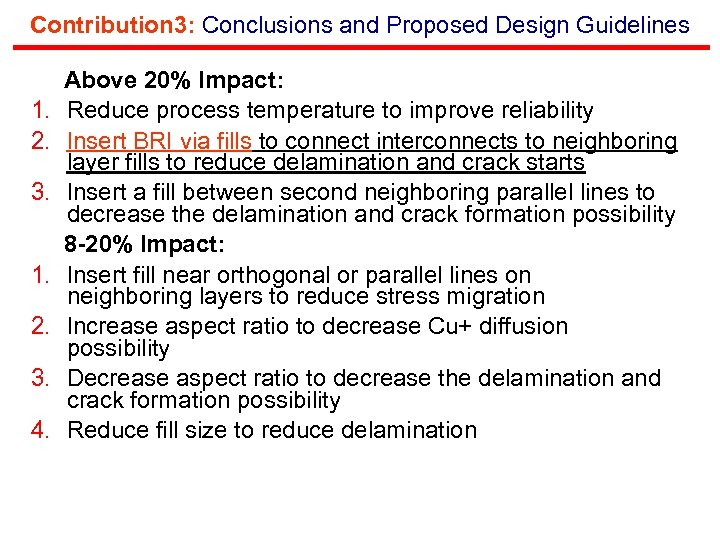 Contribution3: Conclusions and Proposed Design Guidelines

Above 20% Impact:

1. Reduce process temperature to improve reliability
2. Insert BRI via fills to connect interconnects to neighboring layer fills to reduce delamination and crack starts
3. Insert a fill between second neighboring parallel lines to decrease the delamination and crack formation possibility

8-20% Impact:

1. Insert fill near orthogonal or parallel lines on neighboring layers to reduce stress migration
2. Increase aspect ratio to decrease Cu+ diffusion possibility
3. Decrease aspect ratio to decrease the delamination and crack formation possibility
4. Reduce fill size to reduce delamination